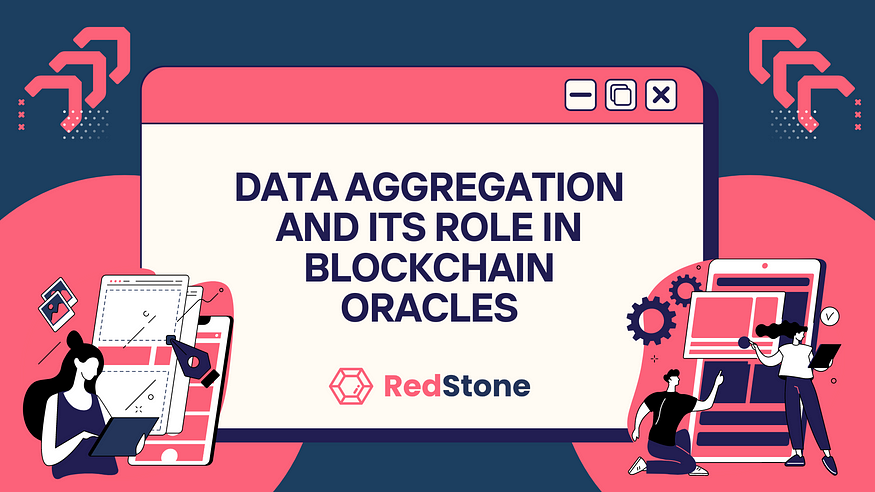 DATA AGGREGATION AND ITS ROLE IN BLOCKCHAIN ORACLES

RedStone